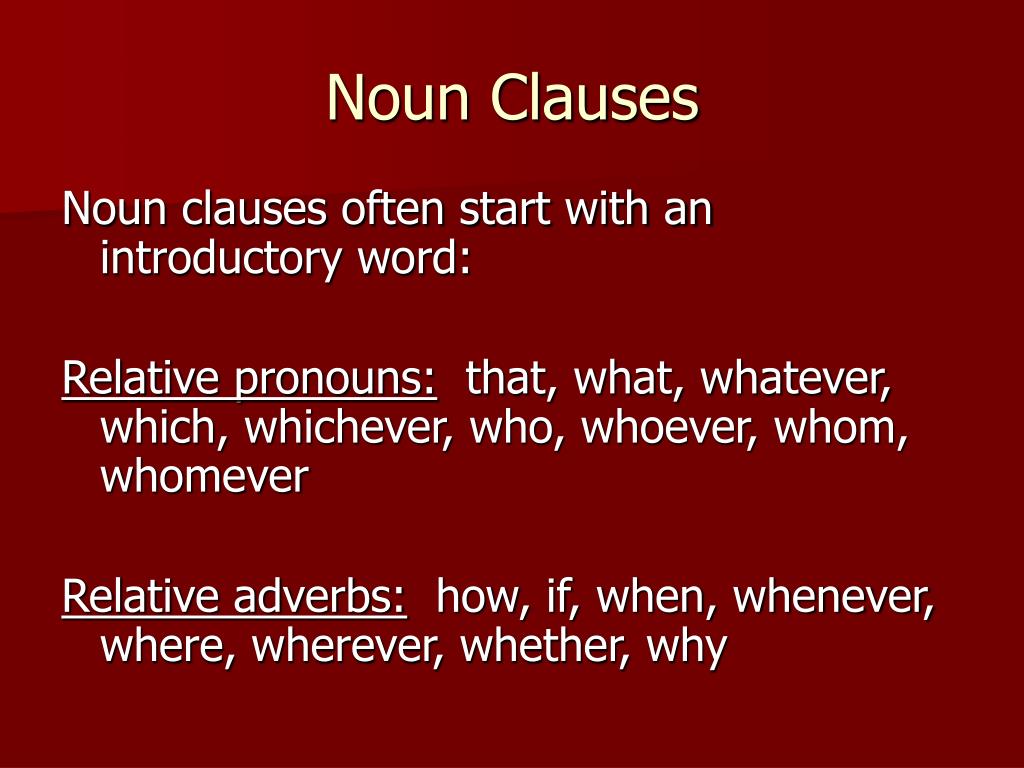 Noun Clauses

Noun clauses often start with an introductory word:

Relative pronouns: that, what, whatever, which, whichever, who, whoever, whom, whomever

Relative adverbs: how, if, when, whenever, where, wherever, whether, why